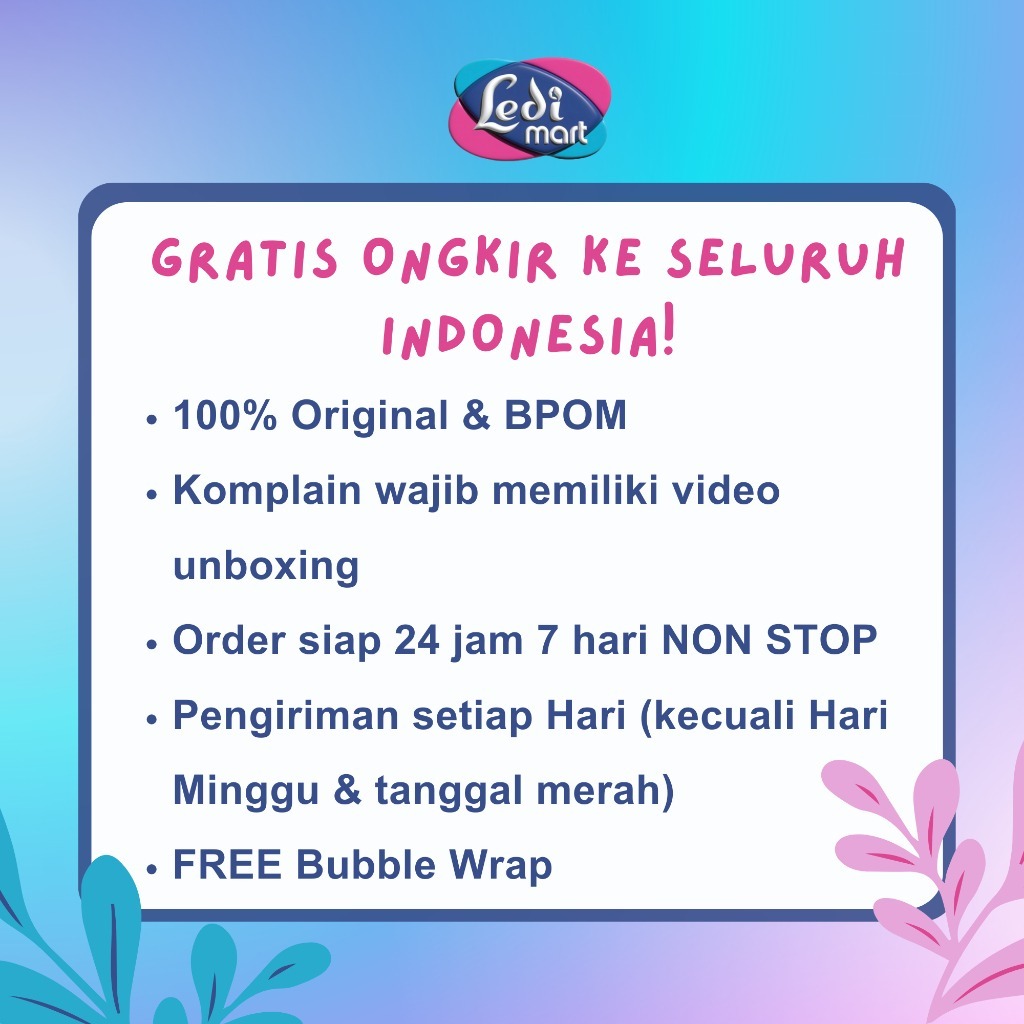 Ledi mart

GRATIS ONGKIR KE SELURUH INDONESIA!

• 100% Original & BPOM
• Komplain wajib memiliki video unboxing
• Order siap 24 jam 7 hari NON STOP
• Pengiriman setiap Hari (kecuali Hari Minggu & tanggal merah)
• FREE Bubble Wrap